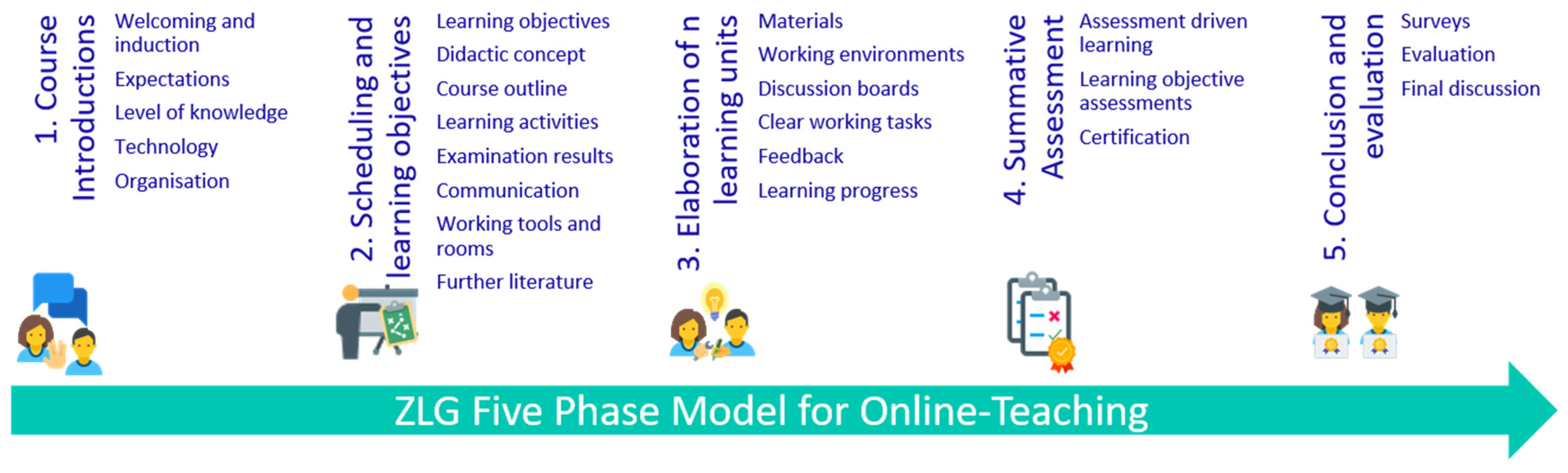 1. Course Introductions

Welcoming and induction

Expectations

Level of knowledge

Technology

Organisation

2. Scheduling and learning objectives

Learning objectives

Didactic concept

Course outline

Learning activities

Examination results

Communication

Working tools and rooms

Further literature

3. Elaboration of n learning units

Materials

Working environments

Discussion boards

Clear working tasks

Feedback

Learning progress

4. Summative Assessment

Assessment driven learning

Learning objective assessments

Certification

5. Conclusion and evaluation

Surveys

Evaluation

Final discussion

ZLG Five Phase Model for Online-Teaching